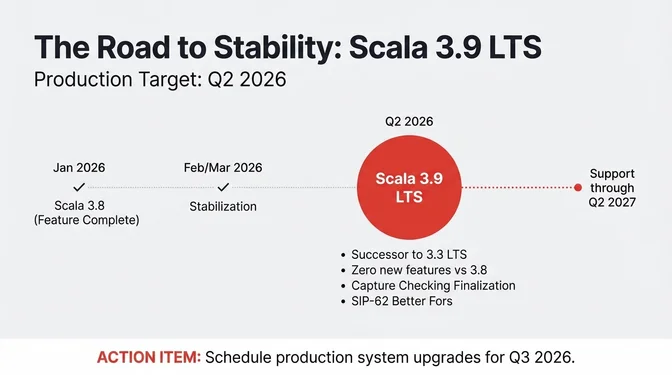 The Road to Stability: Scala 3.9 LTS
Production Target: Q2 2026

Jan 2026
✓
Scala 3.8
(Feature Complete)

Feb/Mar 2026
✓
Stabilization

Q2 2026
Scala 3.9 LTS

Support through Q2 2027

• Successor to 3.3 LTS
• Zero new features vs 3.8
• Capture Checking Finalization
• SIP-62 Better Fors

ACTION ITEM: Schedule production system upgrades for Q3 2026.